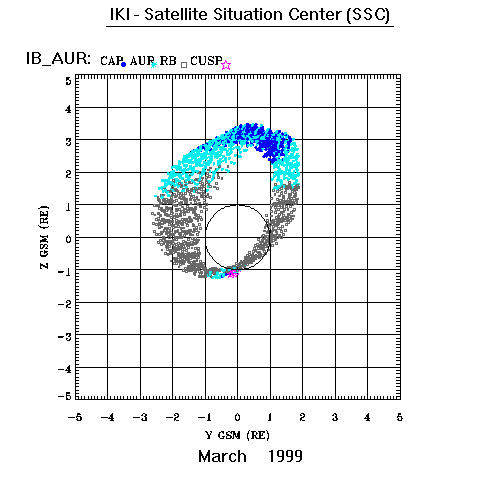 IKI - Satellite Situation Center (SSC)

IB_AUR: CAP AUR RB CUSP

5
4
3
2
1
0
−1
−2
−3
−4
−5

Z GSM (RE)

−5 −4 −3 −2 −1 0 1 2 3 4 5

Y GSM (RE)

March 1999